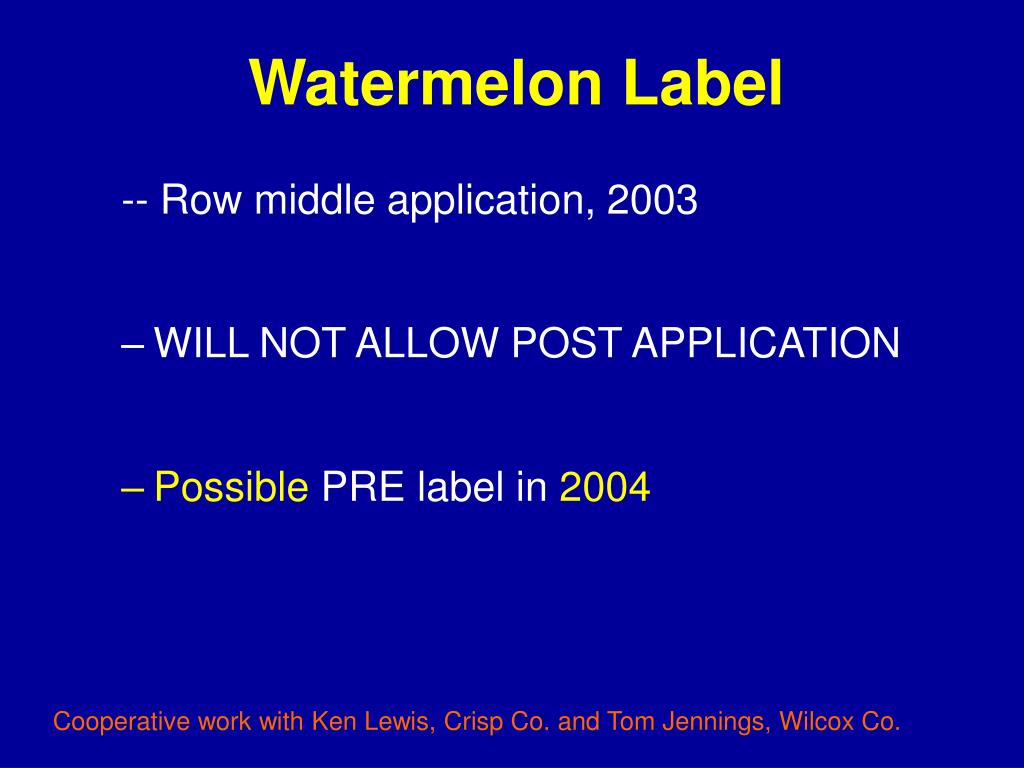 Watermelon Label

-- Row middle application, 2003

– WILL NOT ALLOW POST APPLICATION

– Possible PRE label in 2004

Cooperative work with Ken Lewis, Crisp Co. and Tom Jennings, Wilcox Co.